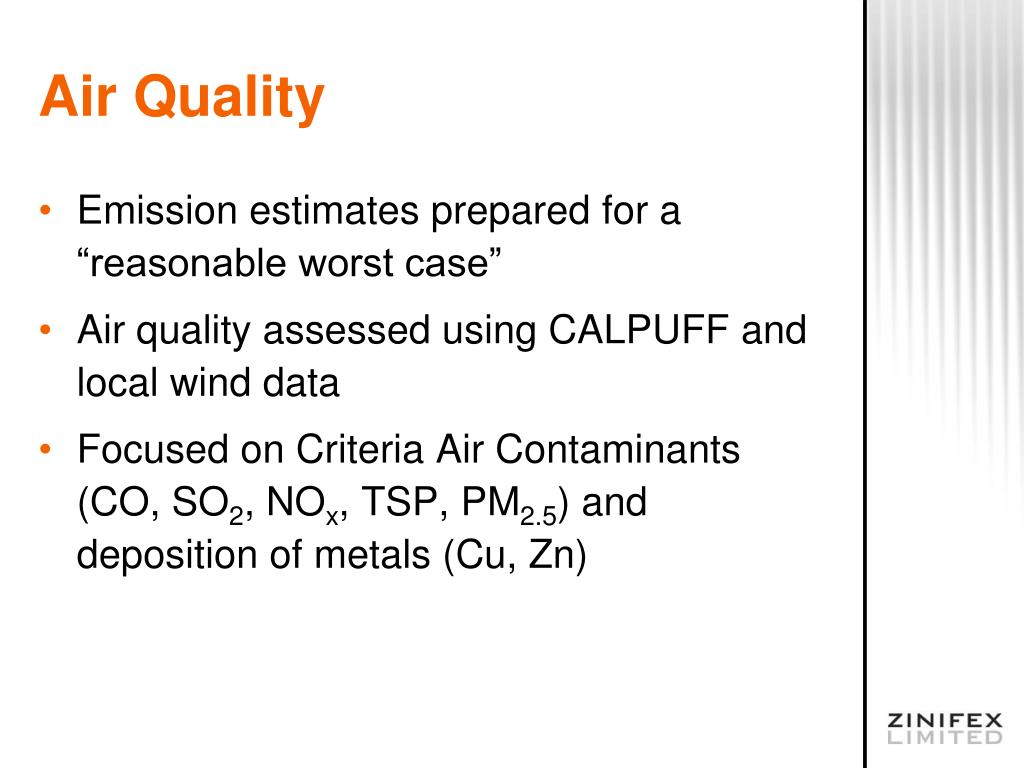 Air Quality

• Emission estimates prepared for a “reasonable worst case”

• Air quality assessed using CALPUFF and local wind data

• Focused on Criteria Air Contaminants (CO, $SO_2$, $NO_x$, TSP, $PM_{2.5}$) and deposition of metals (Cu, Zn)

ZINIFEX LIMITED